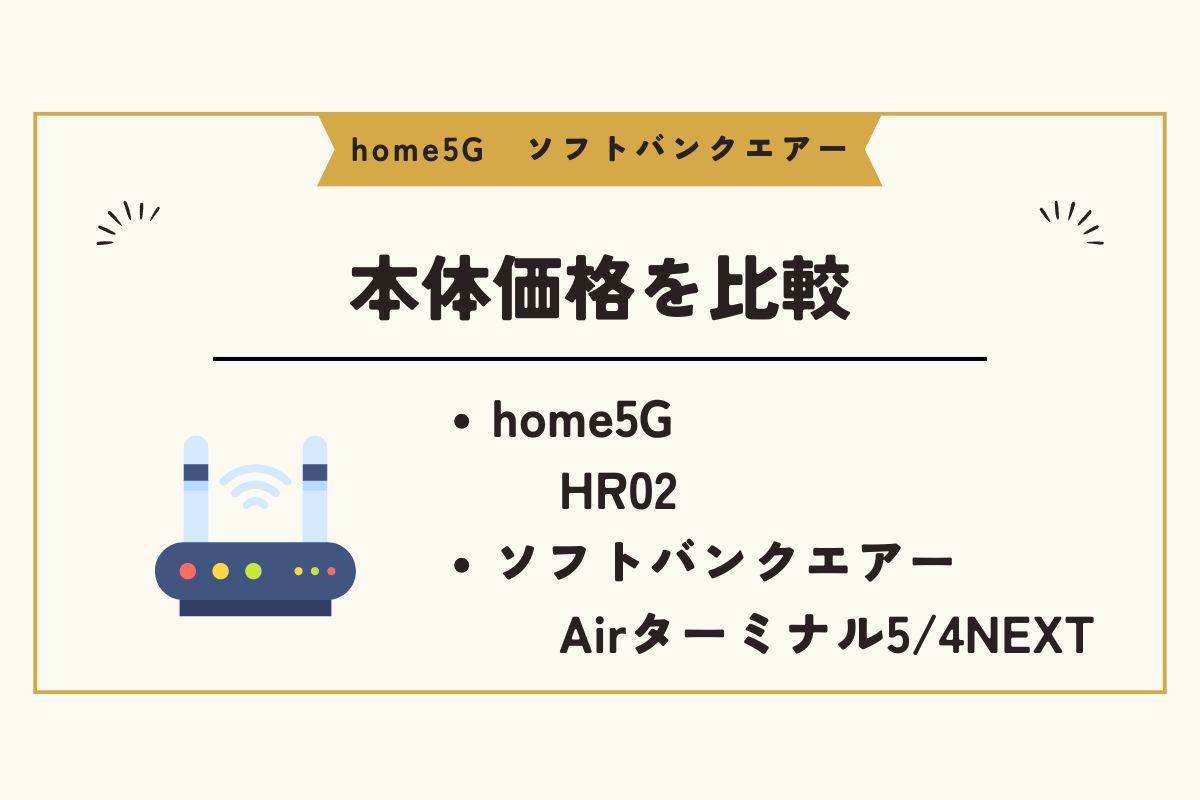 home5G　ソフトバンクエアー

本体価格を比較

• home5G
HR02
• ソフトバンクエアー
Airターミナル5/4NEXT